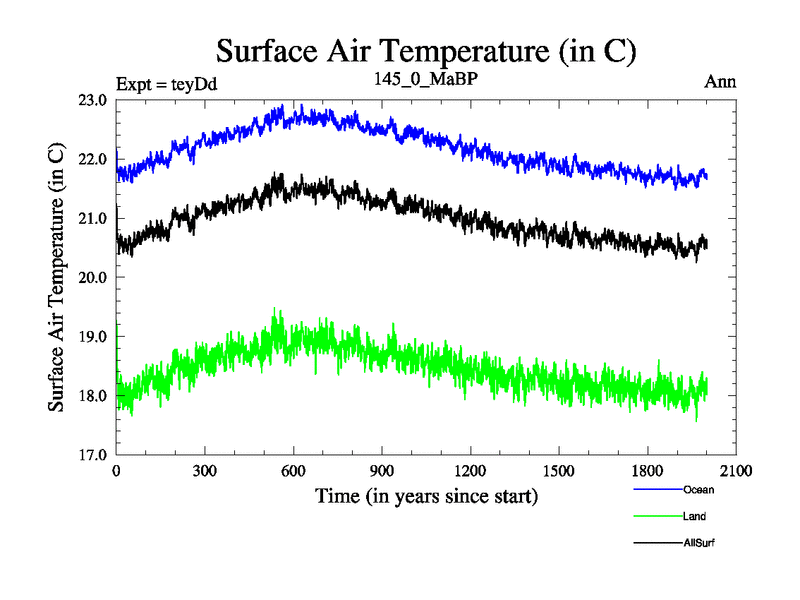 Surface Air Temperature (in C)

Expt = teyDd

145_0_MaBP

Ann

Surface Air Temperature (in C)

23.0
22.0
21.0
20.0
19.0
18.0
17.0

0
300
600
900
1200
1500
1800
2100

Time (in years since start)

Ocean
Land
AllSurf